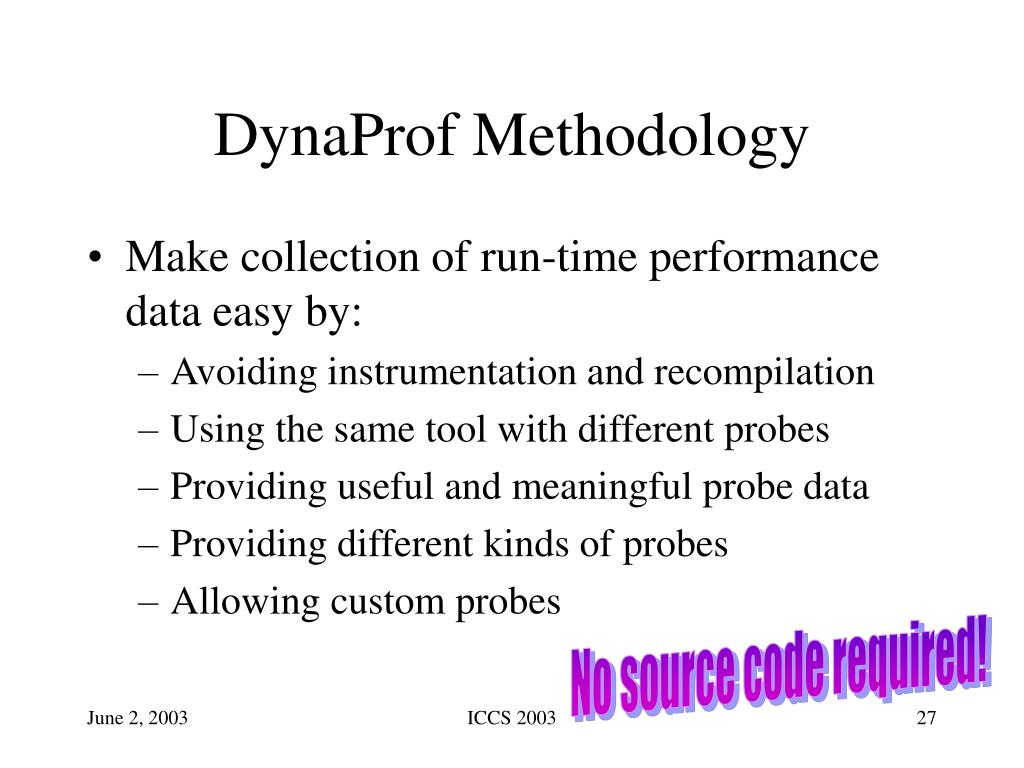 DynaProf Methodology

• Make collection of run-time performance data easy by:
– Avoiding instrumentation and recompilation
– Using the same tool with different probes
– Providing useful and meaningful probe data
– Providing different kinds of probes
– Allowing custom probes

No source code required!

June 2, 2003
ICCS 2003
27